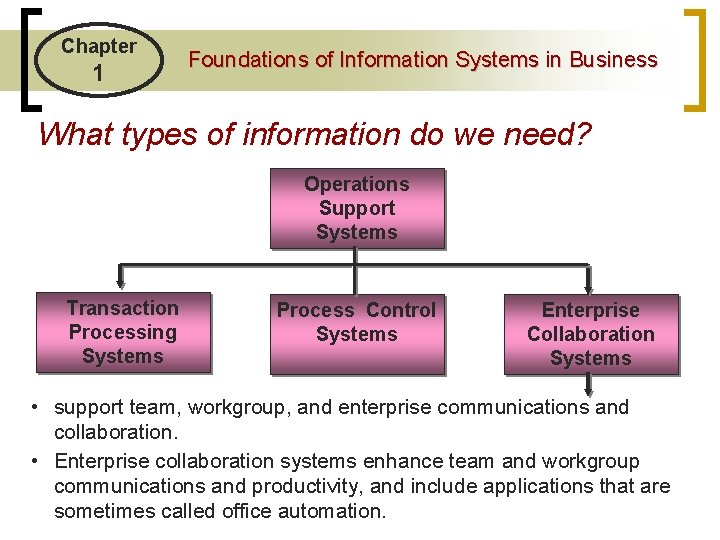 Chapter 1

Foundations of Information Systems in Business

What types of information do we need?

Operations Support Systems

Transaction Processing Systems

Process Control Systems

Enterprise Collaboration Systems

• support team, workgroup, and enterprise communications and collaboration.

• Enterprise collaboration systems enhance team and workgroup communications and productivity, and include applications that are sometimes called office automation.